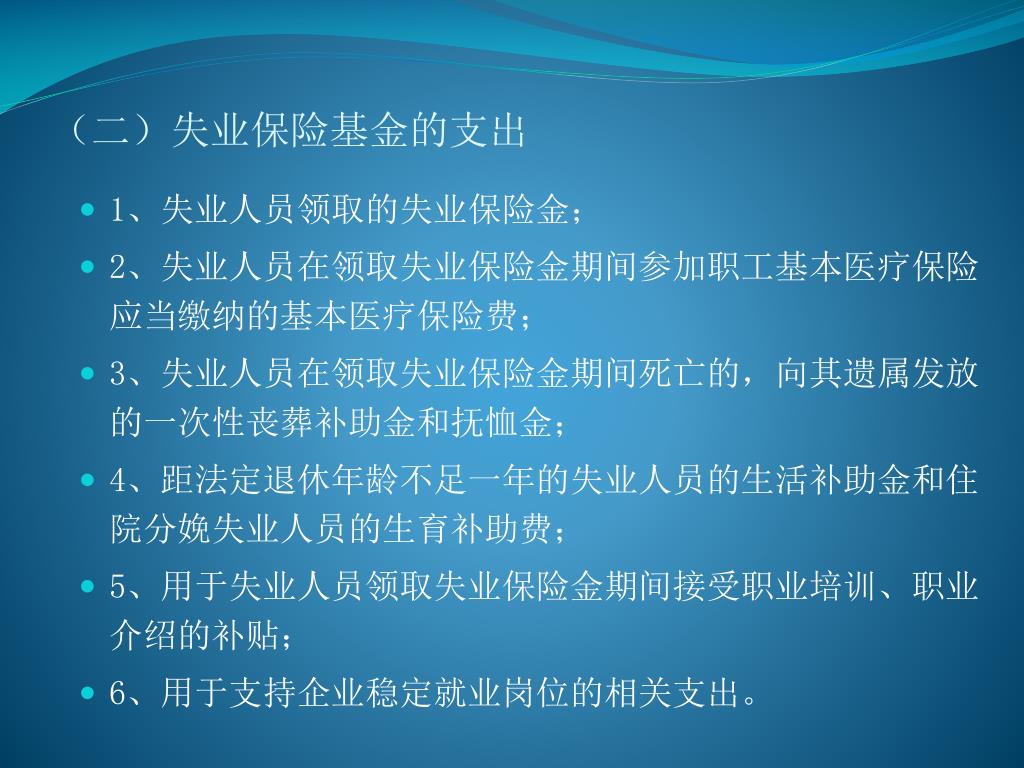 （二）失业保险基金的支出

1、失业人员领取的失业保险金；

2、失业人员在领取失业保险金期间参加职工基本医疗保险应当缴纳的基本医疗保险费；

3、失业人员在领取失业保险金期间死亡的，向其遗属发放的一次性丧葬补助金和抚恤金；

4、距法定退休年龄不足一年的失业人员的生活补助金和住院分娩失业人员的生育补助费；

5、用于失业人员领取失业保险金期间接受职业培训、职业介绍的补贴；

6、用于支持企业稳定就业岗位的相关支出。